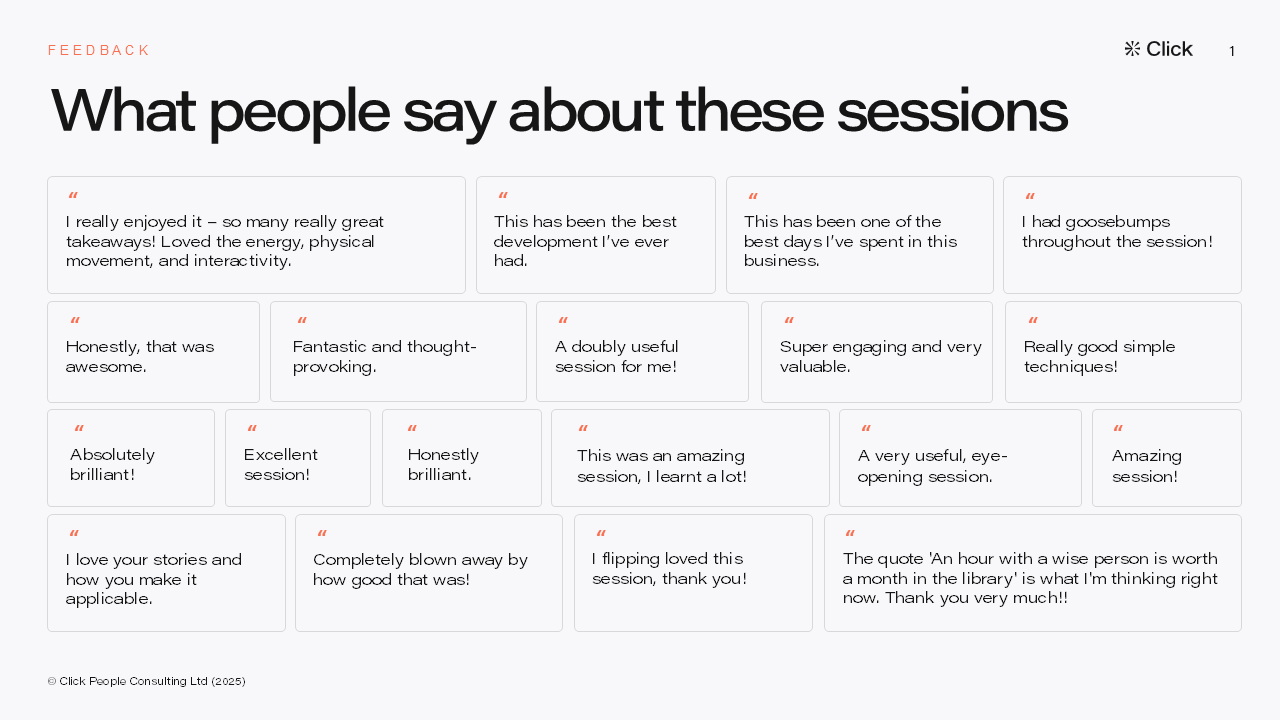 FEEDBACK

Click 1

What people say about these sessions

“ I really enjoyed it – so many really great takeaways! Loved the energy, physical movement, and interactivity.

“ This has been the best development I've ever had.

“ This has been one of the best days I've spent in this business.

“ I had goosebumps throughout the session!

“ Honestly, that was awesome.

“ Fantastic and thought-provoking.

“ A doubly useful session for me!

“ Super engaging and very valuable.

“ Really good simple techniques!

“ Absolutely brilliant!

“ Excellent session!

“ Honestly brilliant.

“ This was an amazing session, I learnt a lot!

“ A very useful, eye-opening session.

“ Amazing session!

“ I love your stories and how you make it applicable.

“ Completely blown away by how good that was!

“ I flipping loved this session, thank you!

“ The quote 'An hour with a wise person is worth a month in the library' is what I'm thinking right now. Thank you very much!!

© Click People Consulting Ltd (2025)